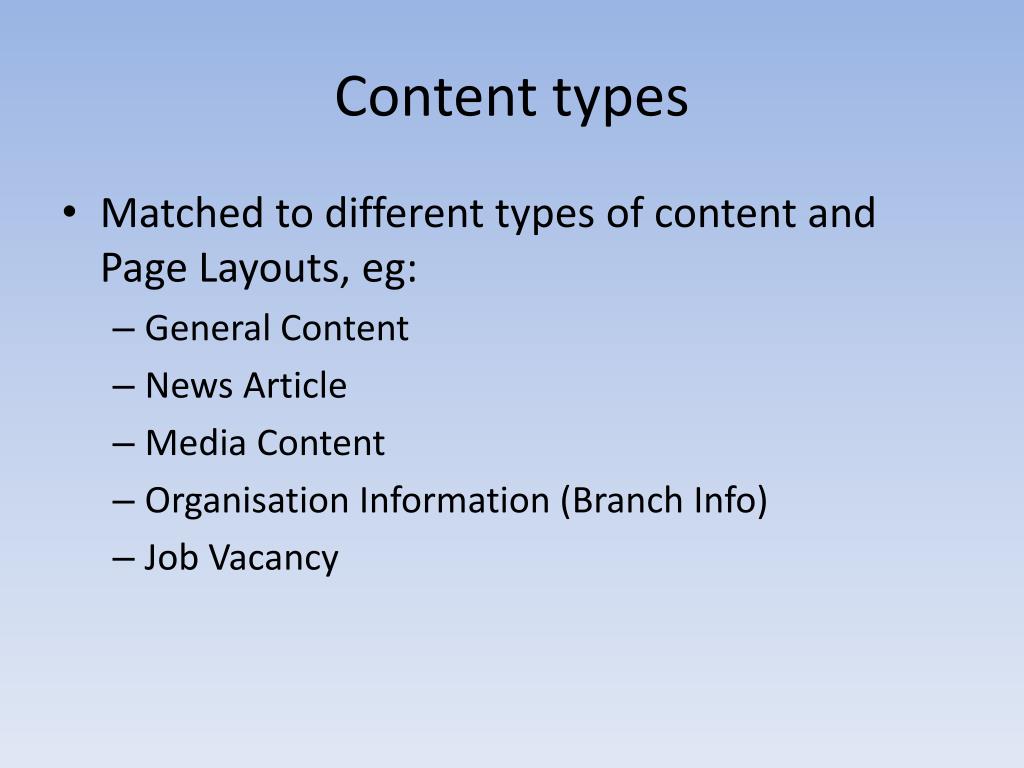 Content types

• Matched to different types of content and Page Layouts, eg:
– General Content
– News Article
– Media Content
– Organisation Information (Branch Info)
– Job Vacancy